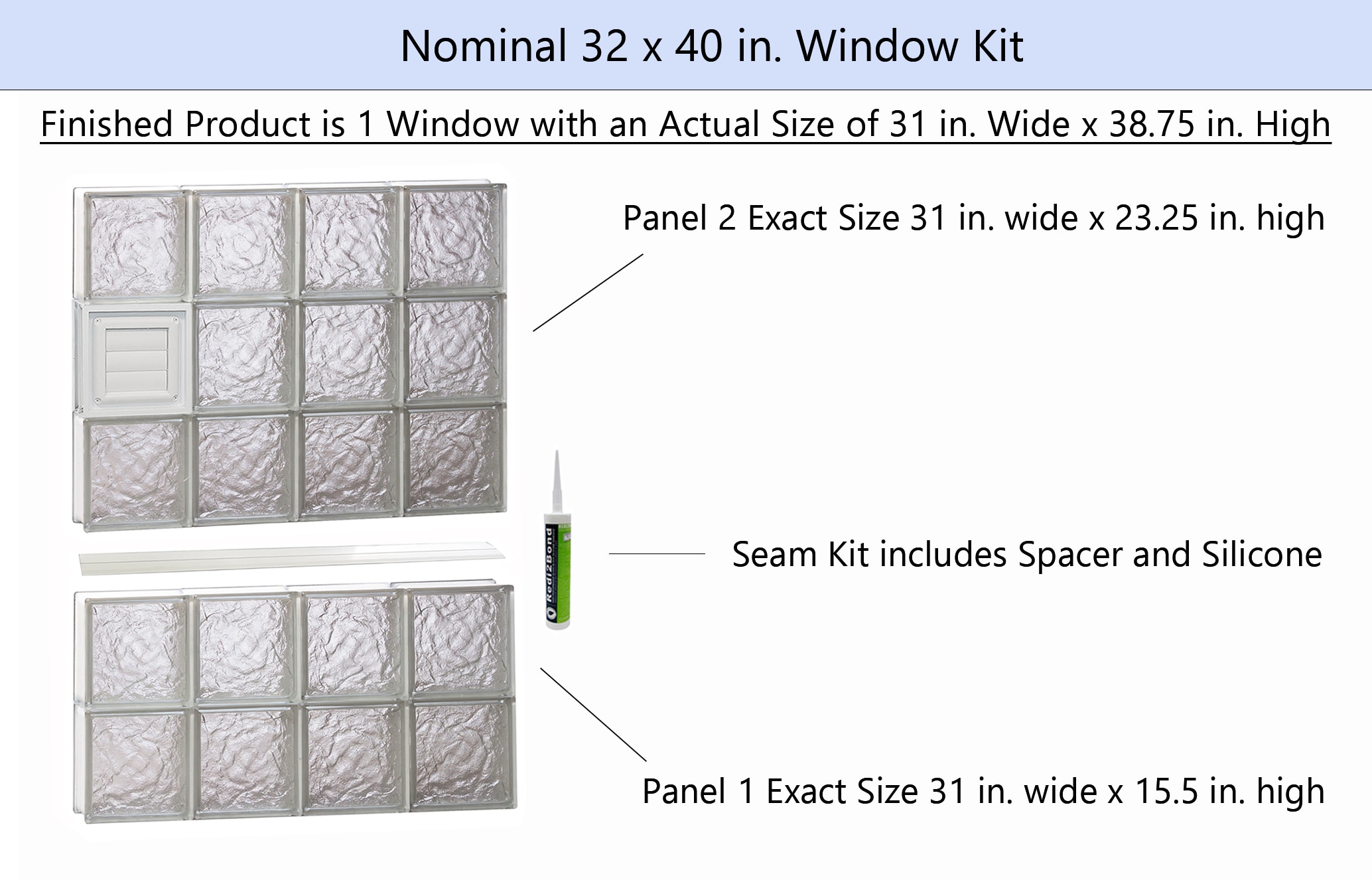 Nominal 32 x 40 in. Window Kit

Finished Product is 1 Window with an Actual Size of 31 in. Wide x 38.75 in. High

Panel 2 Exact Size 31 in. wide x 23.25 in. high

Redi2Bond

Seam Kit includes Spacer and Silicone

Panel 1 Exact Size 31 in. wide x 15.5 in. high